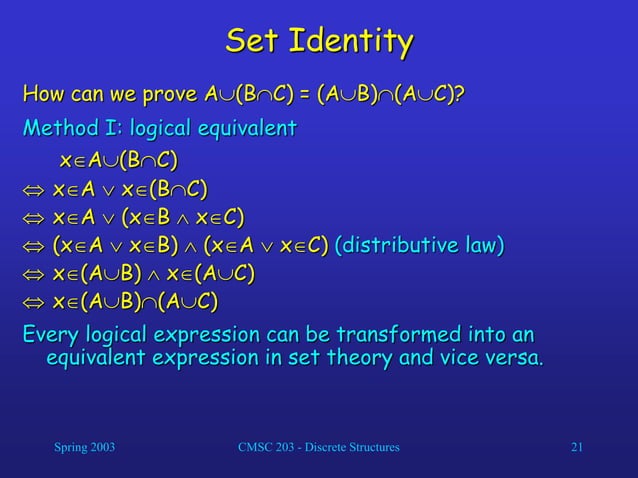 Set Identity

How can we prove $A\cup(B\cap C) = (A\cup B)\cap(A\cup C)$?

Method I: logical equivalent

$x\in A\cup(B\cap C)$

$\Leftrightarrow x\in A \vee x\in(B\cap C)$

$\Leftrightarrow x\in A \vee (x\in B \wedge x\in C)$

$\Leftrightarrow (x\in A \vee x\in B) \wedge (x\in A \vee x\in C)$ (distributive law)

$\Leftrightarrow x\in(A\cup B) \wedge x\in(A\cup C)$

$\Leftrightarrow x\in(A\cup B)\cap(A\cup C)$

Every logical expression can be transformed into an equivalent expression in set theory and vice versa.

Spring 2003

CMSC 203 - Discrete Structures

21